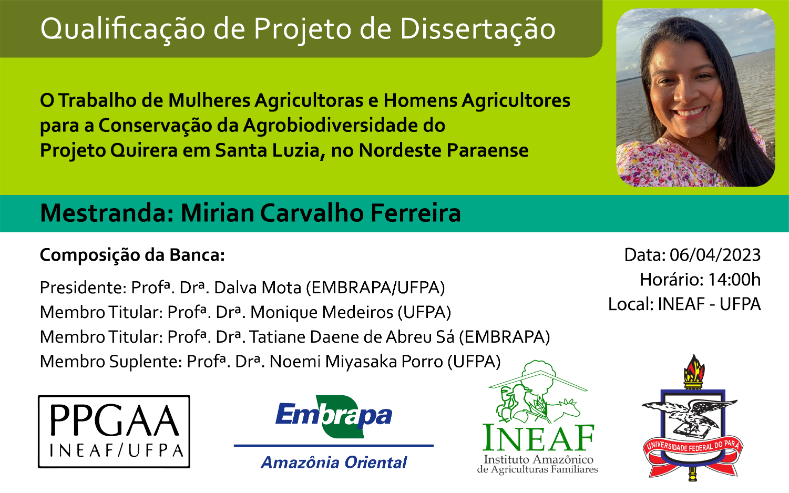 Qualificação de Projeto de Dissertação

O Trabalho de Mulheres Agricultoras e Homens Agricultores para a Conservação da Agrobiodiversidade do Projeto Quirera em Santa Luzia, no Nordeste Paraense

Mestranda: Mirian Carvalho Ferreira

Composição da Banca:

Presidente: Profª. Drª. Dalva Mota (EMBRAPA/UFPA)
Membro Titular: Profª. Drª. Monique Medeiros (UFPA)
Membro Titular: Profª. Drª. Tatiane Daene de Abreu Sá (EMBRAPA)
Membro Suplente: Profª. Drª. Noemi Miyasaka Porro (UFPA)

Data: 06/04/2023
Horário: 14:00h
Local: INEAF - UFPA

PPGAA
INEAF/UFPA

Embrapa
Amazônia Oriental

INEAF
Instituto Amazônico de Agriculturas Familiares

UNIVERSIDADE FEDERAL DO PARÁ